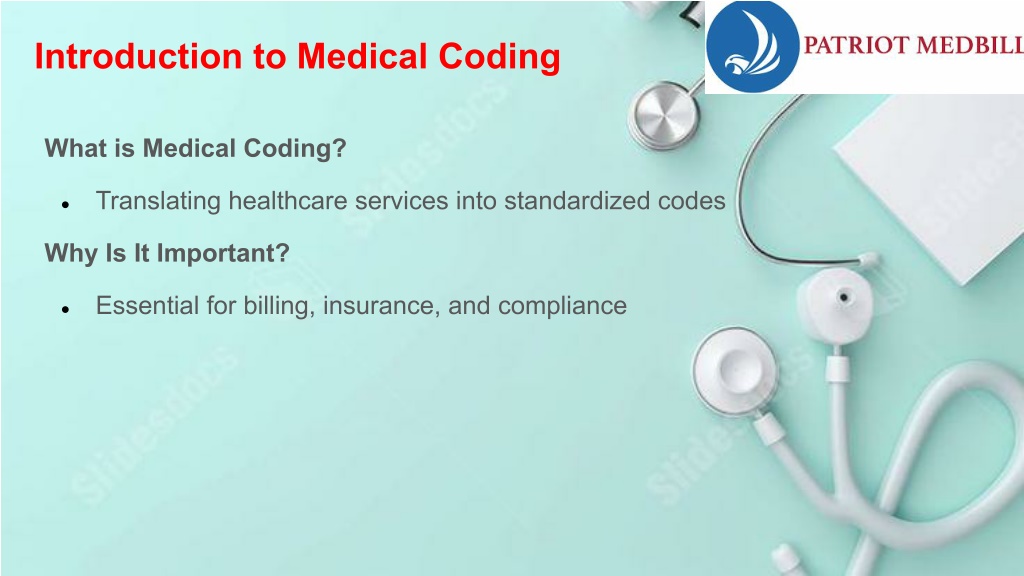 Introduction to Medical Coding

PATRIOT MEDBILL

What is Medical Coding?

- Translating healthcare services into standardized codes

Why Is It Important?

- Essential for billing, insurance, and compliance

Slidesdocs